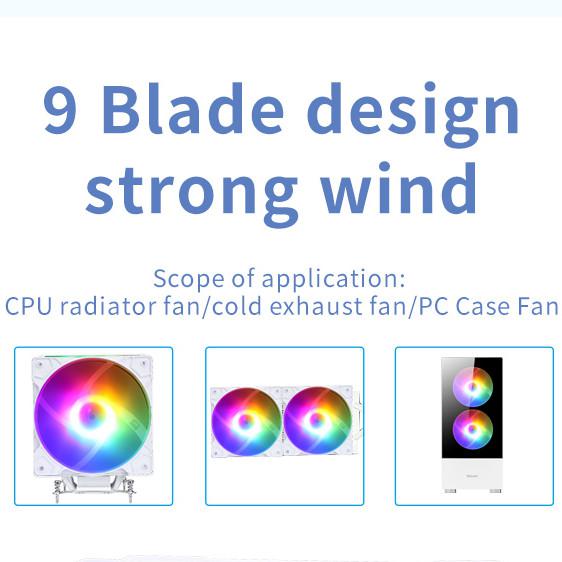 9 Blade design strong wind

Scope of application:
CPU radiator fan/cold exhaust fan/PC Case Fan